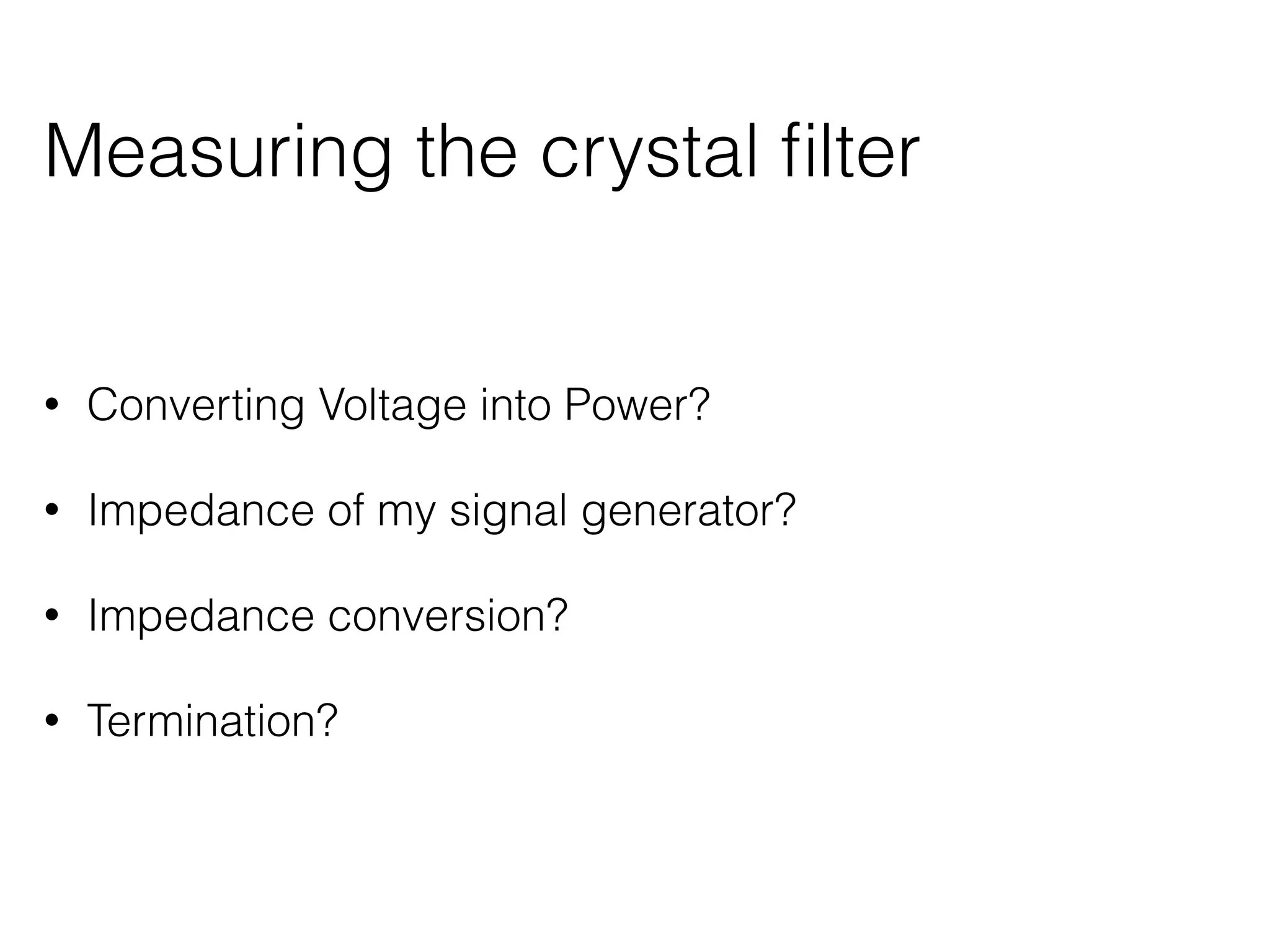 Measuring the crystal filter

• Converting Voltage into Power?

• Impedance of my signal generator?

• Impedance conversion?

• Termination?